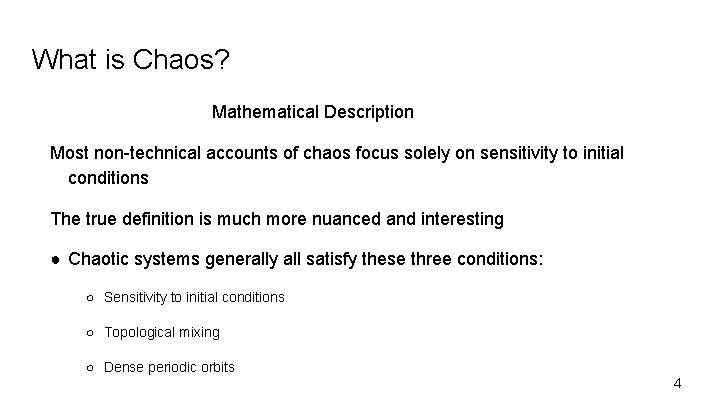 What is Chaos?

Mathematical Description

Most non-technical accounts of chaos focus solely on sensitivity to initial conditions

The true definition is much more nuanced and interesting

● Chaotic systems generally all satisfy these three conditions:

○ Sensitivity to initial conditions

○ Topological mixing

○ Dense periodic orbits

4